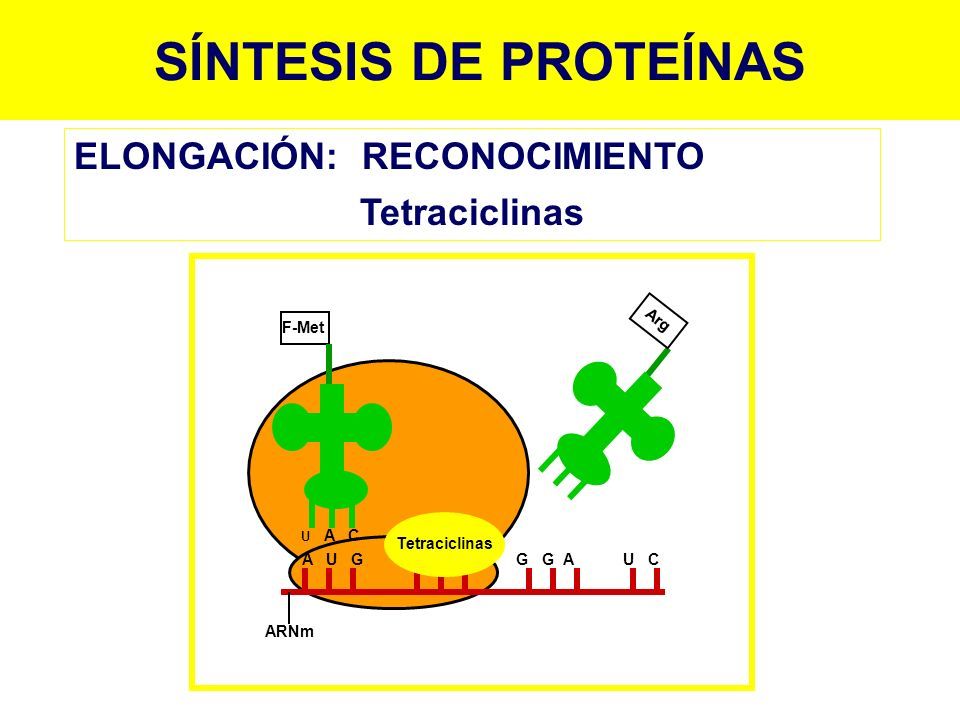 SÍNTESIS DE PROTEÍNAS

ELONGACIÓN: RECONOCIMIENTO
Tetraciclinas

F-Met

Arg

U A C

Tetraciclinas

A U G

G G A

U C

ARNm